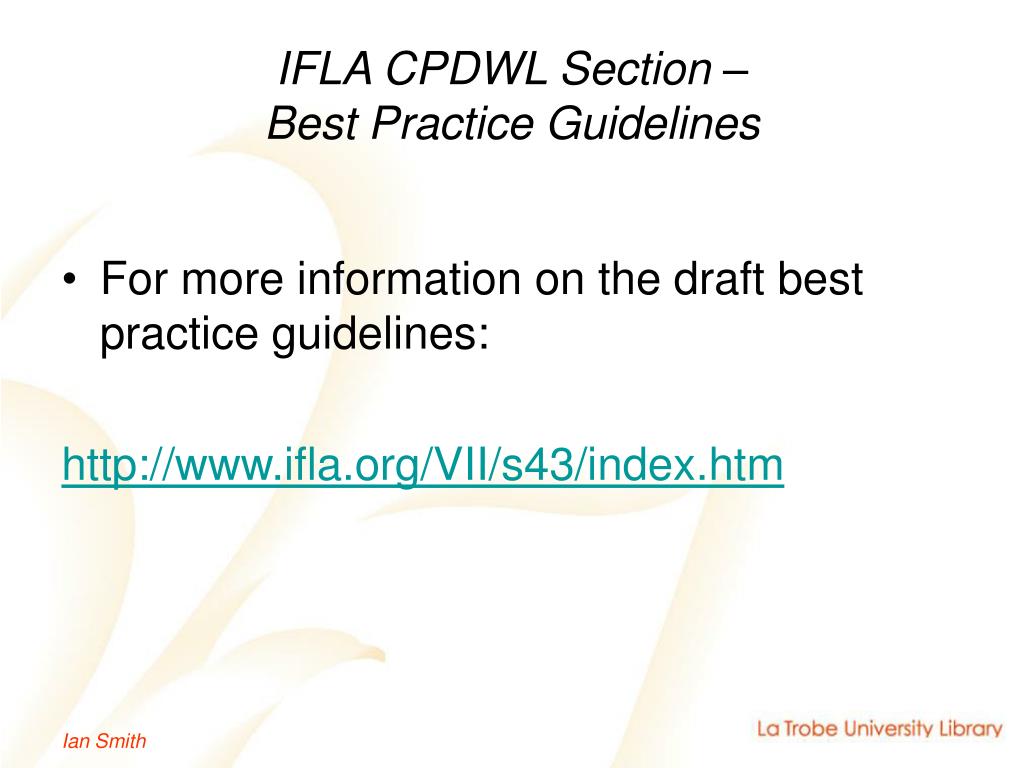 IFLA CPDWL Section –
Best Practice Guidelines

• For more information on the draft best practice guidelines:

http://www.ifla.org/VII/s43/index.htm

Ian Smith

La Trobe University Library